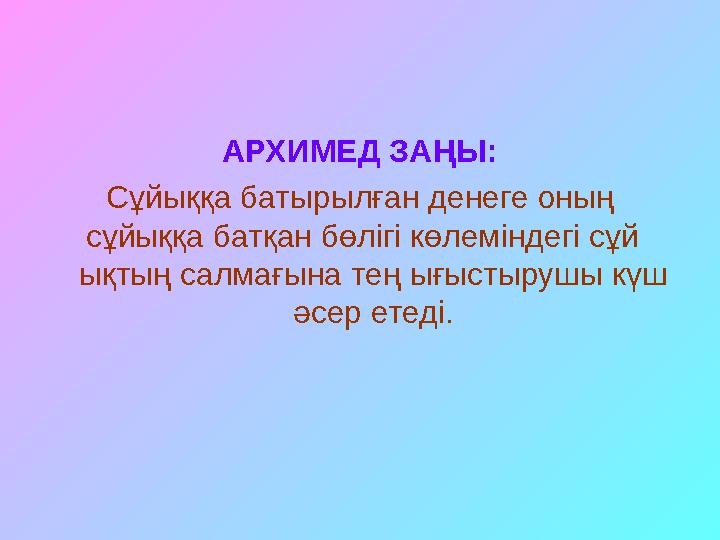 АРХИМЕД ЗАҢЫ:

Сұйыққа батырылған денеге оның сұйыққа батқан бөлігі көлеміндегі сұй ықтың салмағына тең ығыстырушы күш әсер етеді.